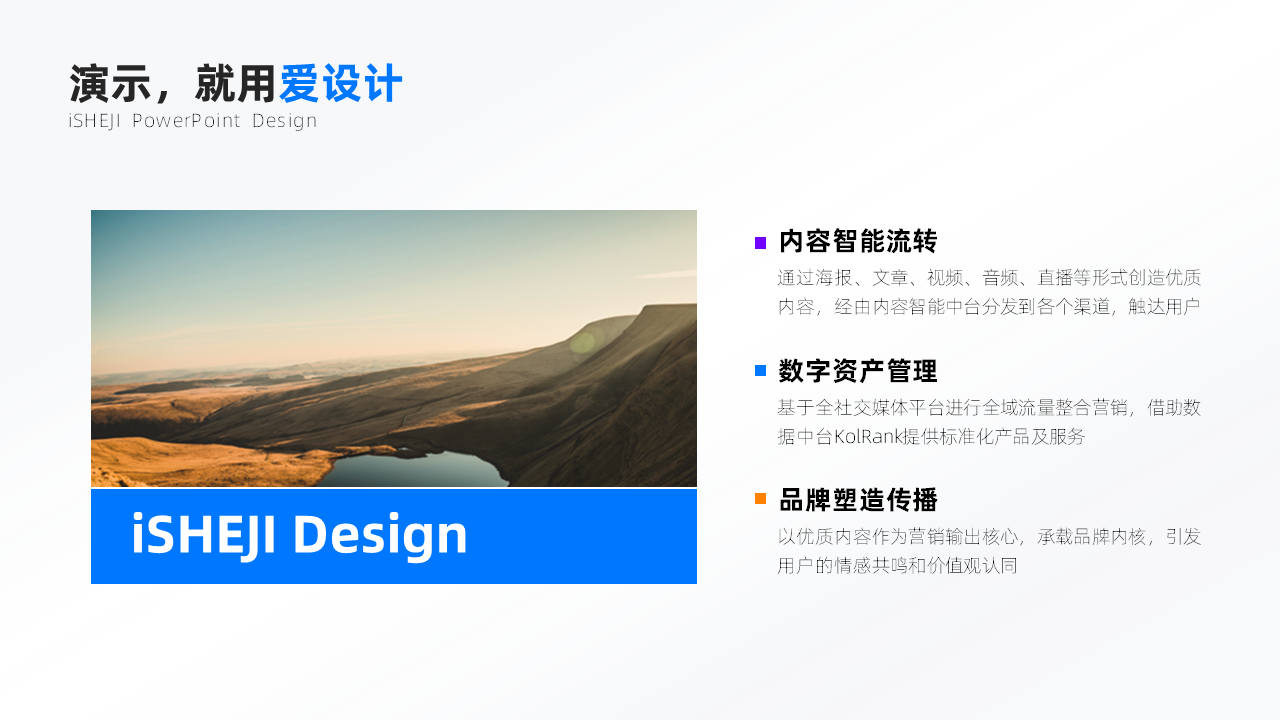 演示，就用爱设计
iSHEJI PowerPoint Design

iSHEJI Design

内容智能流转
通过海报、文章、视频、音频、直播等形式创造优质内容，经由内容智能中台分发到各个渠道，触达用户

数字资产管理
基于全社交媒体平台进行全域流量整合营销，借助数据中台KolRank提供标准化产品及服务

品牌塑造传播
以优质内容作为营销输出核心，承载品牌内核，引发用户的情感共鸣和价值观认同